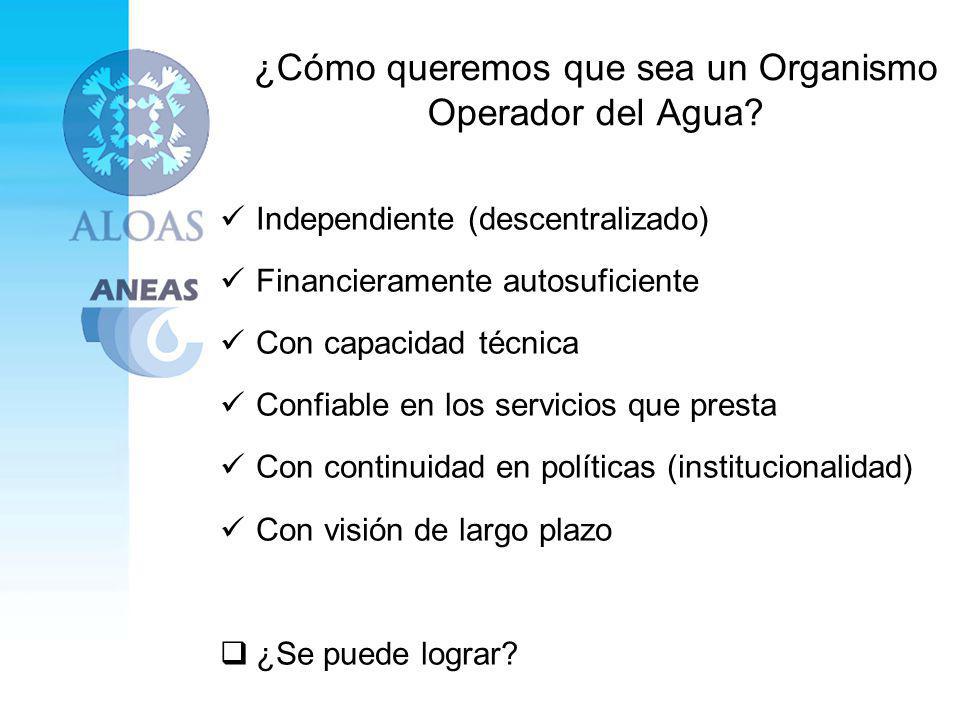 ALOAS

ANEAS

¿Cómo queremos que sea un Organismo Operador del Agua?

✓ Independiente (descentralizado)

✓ Financieramente autosuficiente

✓ Con capacidad técnica

✓ Confiable en los servicios que presta

✓ Con continuidad en políticas (institucionalidad)

✓ Con visión de largo plazo

❑ ¿Se puede lograr?